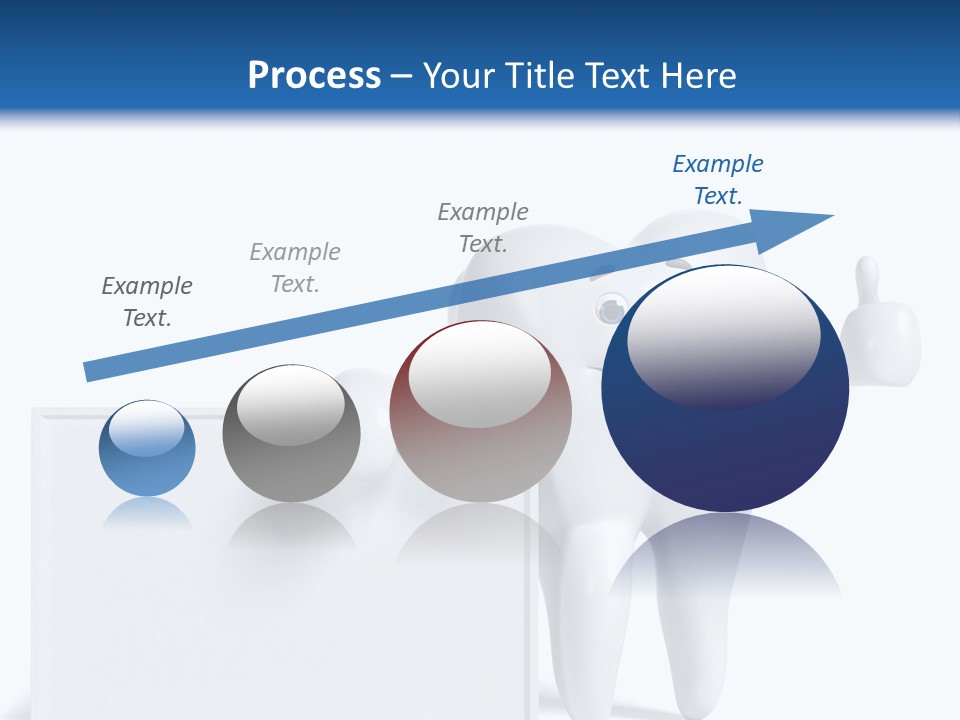 Process – Your Title Text Here

Example Text.

Example Text.

Example Text.

Example Text.